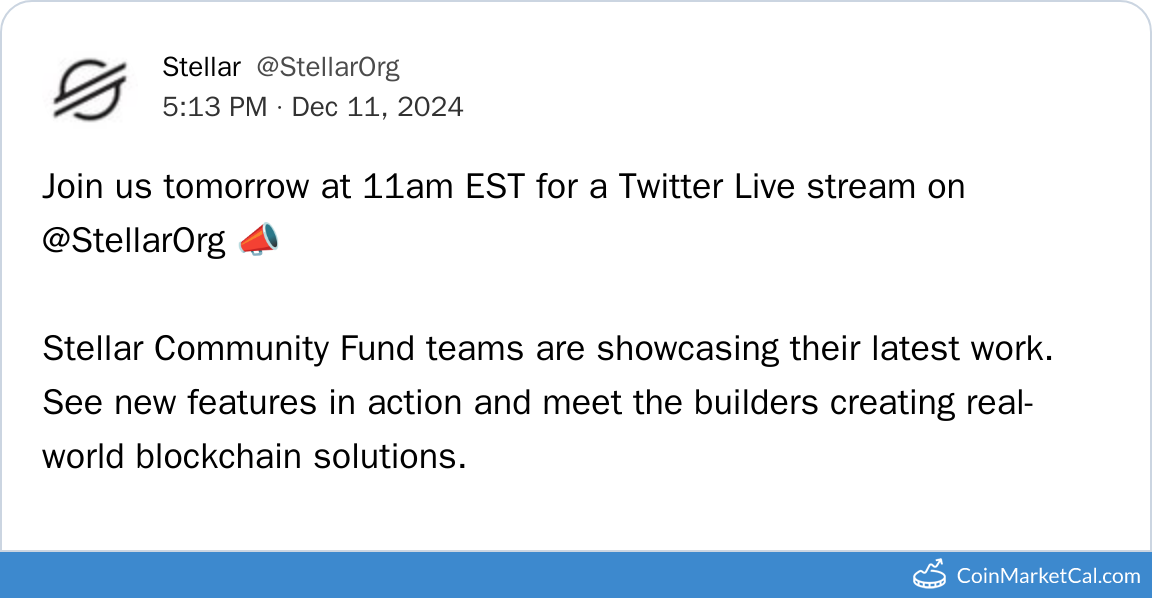 Stellar @StellarOrg
5:13 PM · Dec 11, 2024

Join us tomorrow at 11am EST for a Twitter Live stream on @StellarOrg 📣

Stellar Community Fund teams are showcasing their latest work. See new features in action and meet the builders creating real-world blockchain solutions.

CoinMarketCal.com